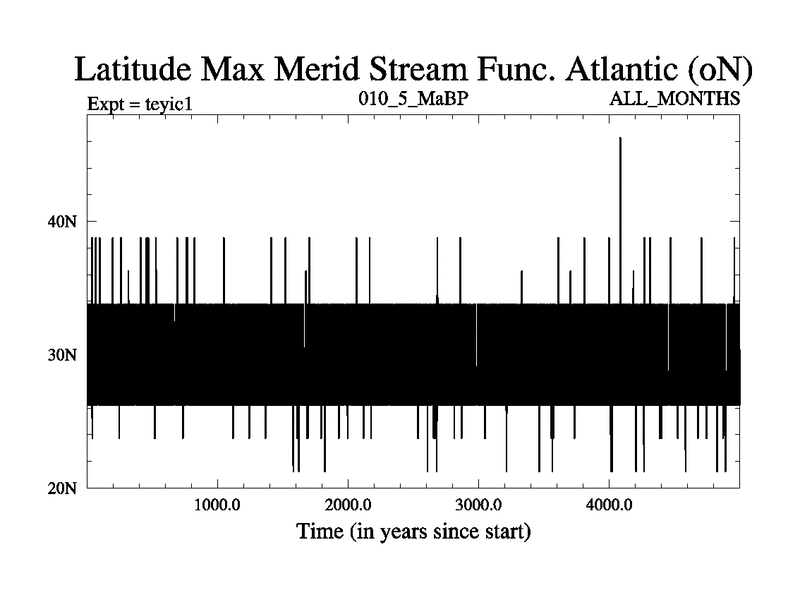 Latitude Max Merid Stream Func. Atlantic (oN)

Expt = teyic1
010_5_MaBP
ALL_MONTHS

40N
30N
20N

1000.0
2000.0
3000.0
4000.0

Time (in years since start)